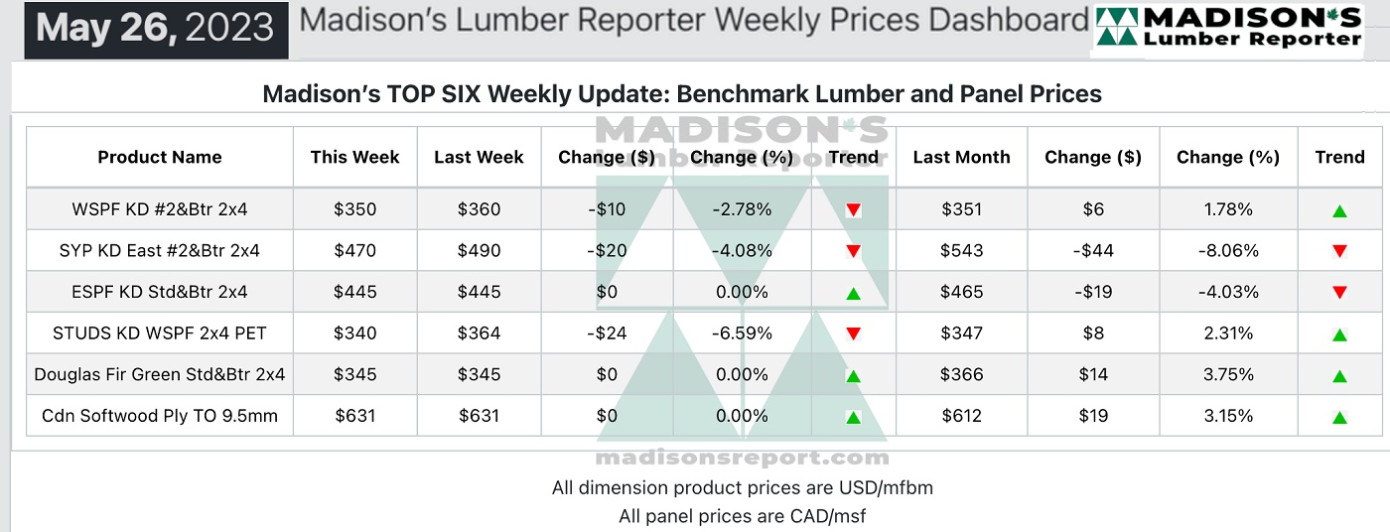 May 26, 2023 Madison's Lumber Reporter Weekly Prices Dashboard MADISON'S Lumber Reporter

Madison's TOP SIX Weekly Update: Benchmark Lumber and Panel Prices

MADISON'S Lumber Reporter

| Product Name | This Week | Last Week | Change ($) | Change (%) | Trend | Last Month | Change ($) | Change (%) | Trend |
|---|---|---|---|---|---|---|---|---|---|
| WSPF KD #2&Btr 2x4 | $350 | $360 | -$10 | -2.78% | ▼ | $351 | $6 | 1.78% | ▲ |
| SYP KD East #2&Btr 2x4 | $470 | $490 | -$20 | -4.08% | ▼ | $543 | -$44 | -8.06% | ▼ |
| ESPF KD Std&Btr 2x4 | $445 | $445 | $0 | 0.00% | ▲ | $465 | -$19 | -4.03% | ▼ |
| STUDS KD WSPF 2x4 PET | $340 | $364 | -$24 | -6.59% | ▼ | $347 | $8 | 2.31% | ▲ |
| Douglas Fir Green Std&Btr 2x4 | $345 | $345 | $0 | 0.00% | ▲ | $366 | $14 | 3.75% | ▲ |
| Cdn Softwood Ply TO 9.5mm | $631 | $631 | $0 | 0.00% | ▲ | $612 | $19 | 3.15% | ▲ |

madisonsreport.com

All dimension product prices are USD/mfbm
All panel prices are CAD/msf